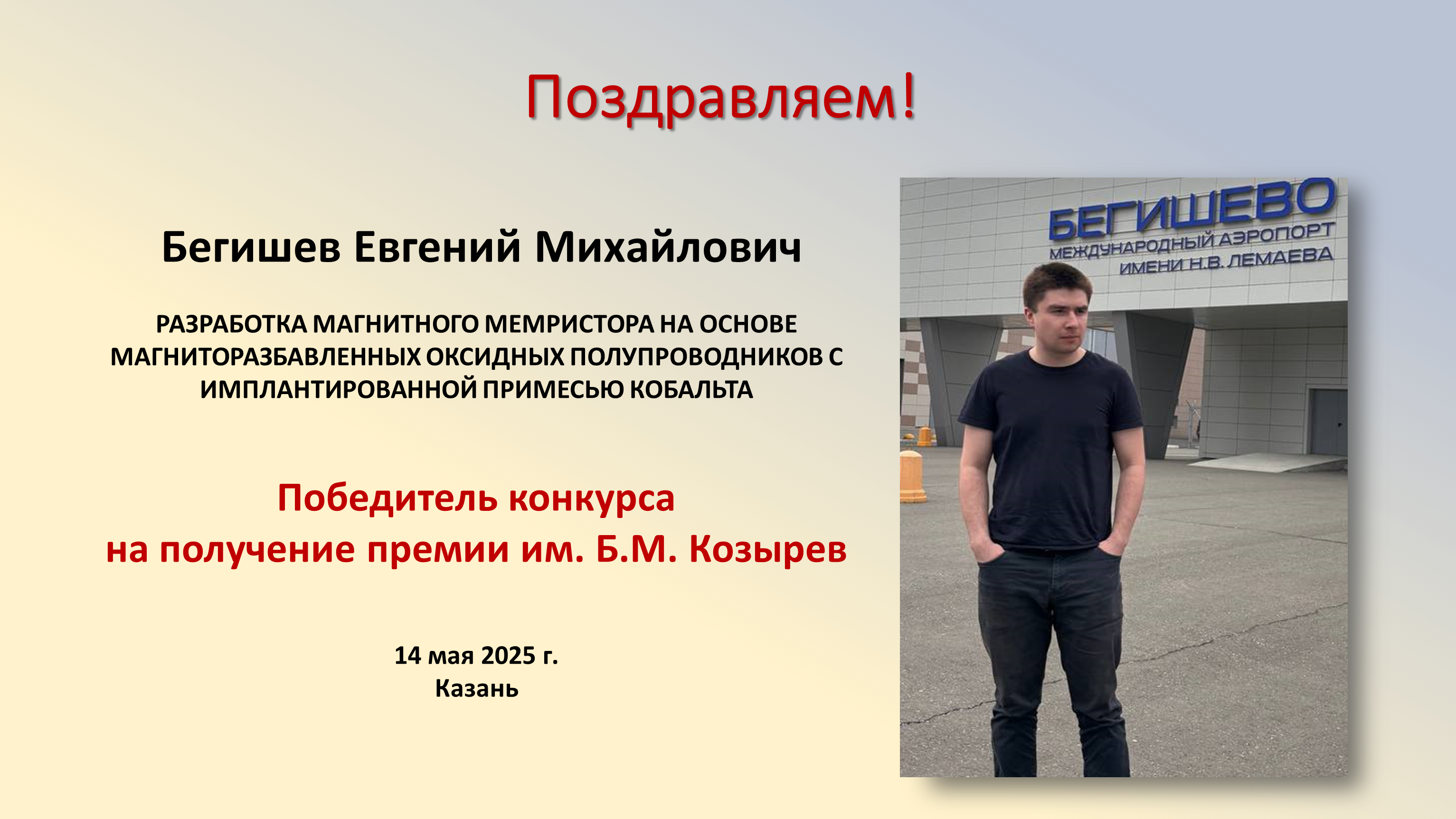 Поздравляем!

Бегишев Евгений Михайлович

РАЗРАБОТКА МАГНИТНОГО МЕМРИСТОРА НА ОСНОВЕ МАГНИТОРАЗБАВЛЕННЫХ ОКСИДНЫХ ПОЛУПРОВОДНИКОВ С ИМПЛАНТИРОВАННОЙ ПРИМЕСЬЮ КОБАЛЬТА

Победитель конкурса
на получение премии им. Б.М. Козырев

14 мая 2025 г.
Казань

БЕГИШЕВО
МЕЖДУНАРОДНЫЙ АЭРОПОРТ
ИМЕНИ Н.В. ЛЕМАЕВА